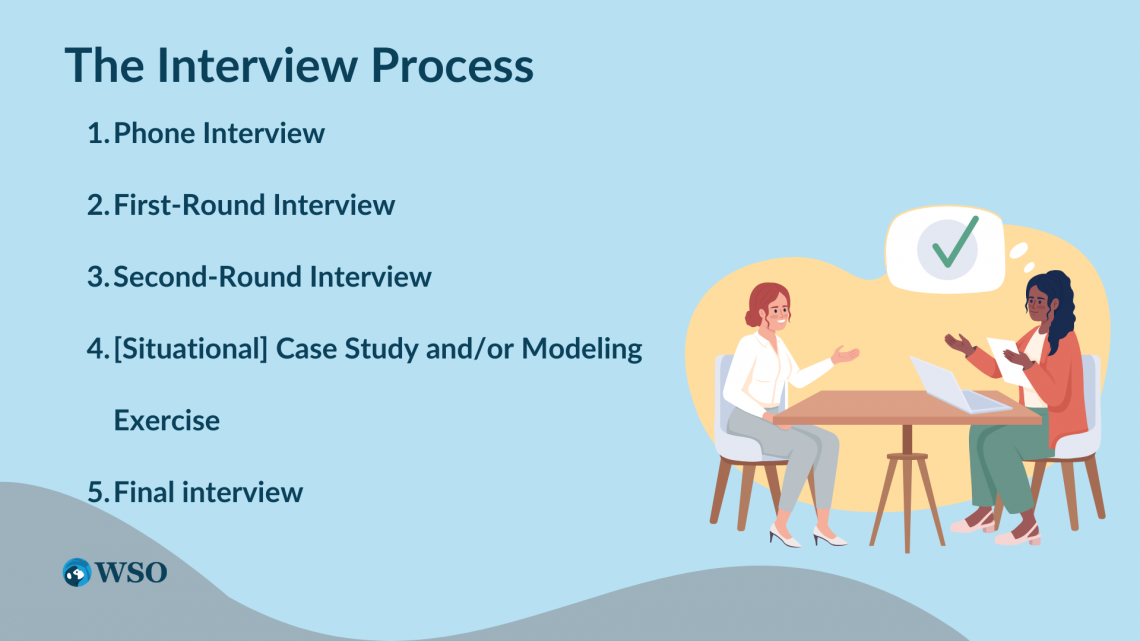 The Interview Process

1. Phone Interview

2. First-Round Interview

3. Second-Round Interview

4. [Situational] Case Study and/or Modeling Exercise

5. Final interview

WSO